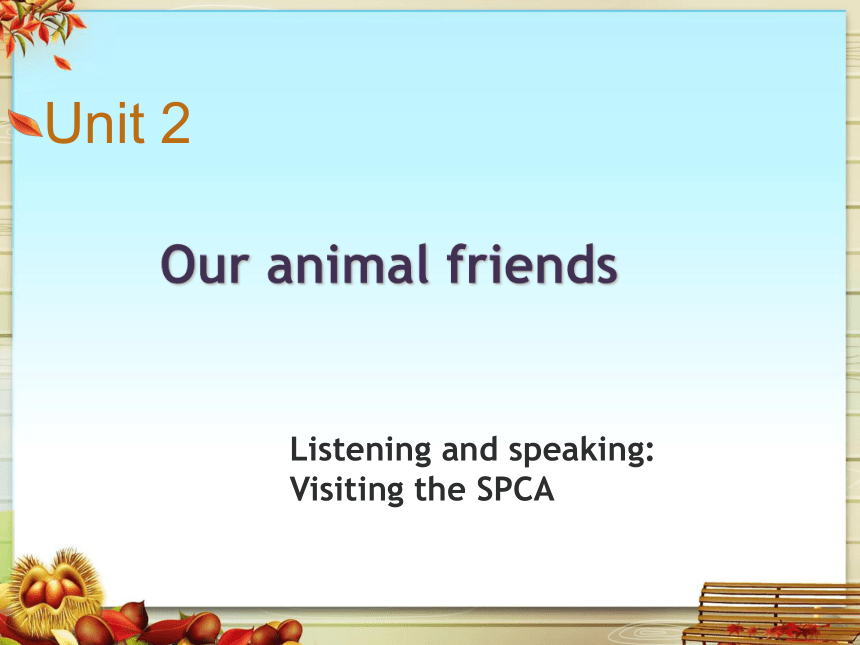 Unit 2

Our animal friends

Listening and speaking:
Visiting the SPCA